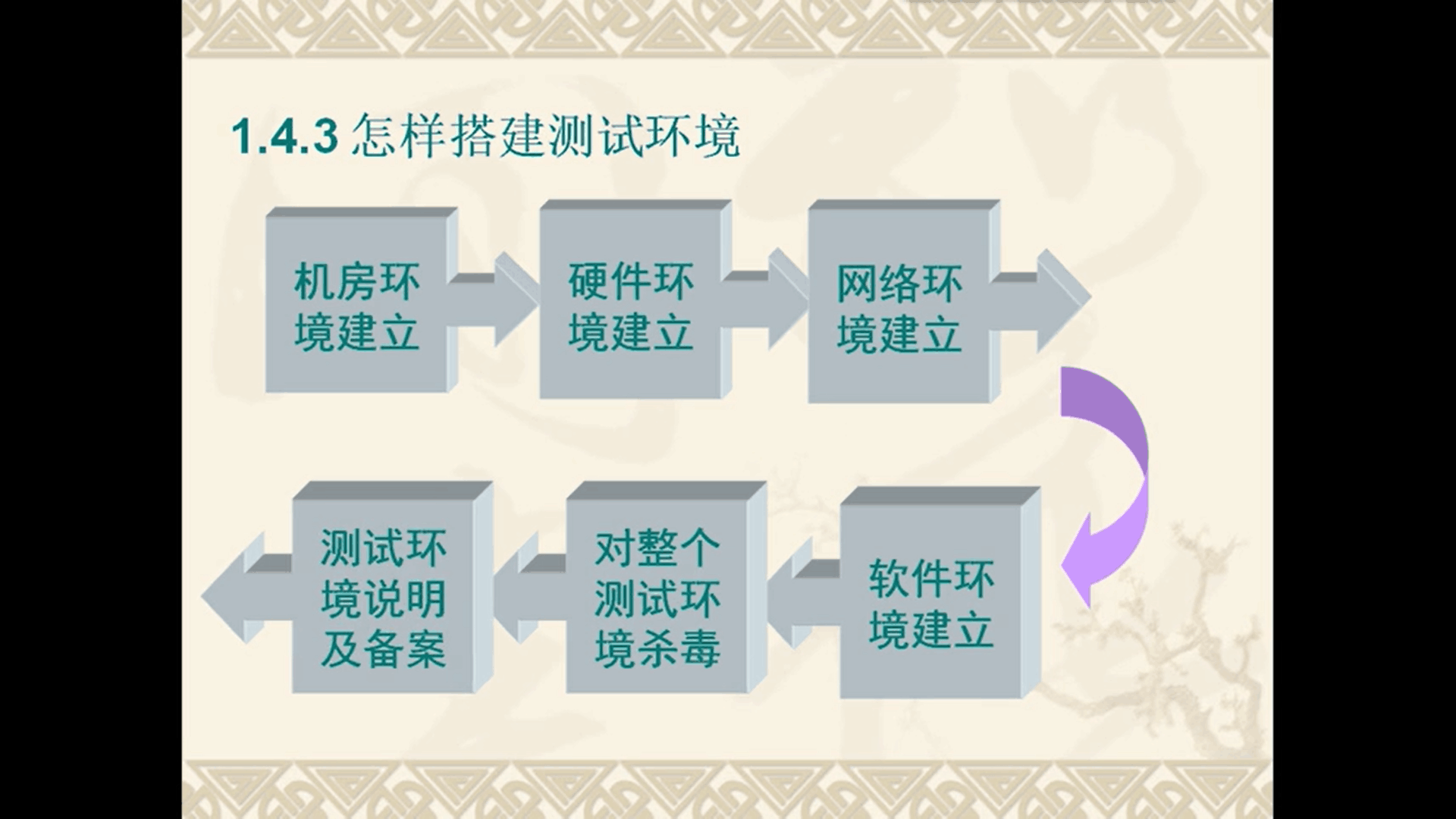 1.4.3 怎样搭建测试环境

机房环境建立

硬件环境建立

网络环境建立

软件环境建立

对整个测试环境杀毒

测试环境说明及备案